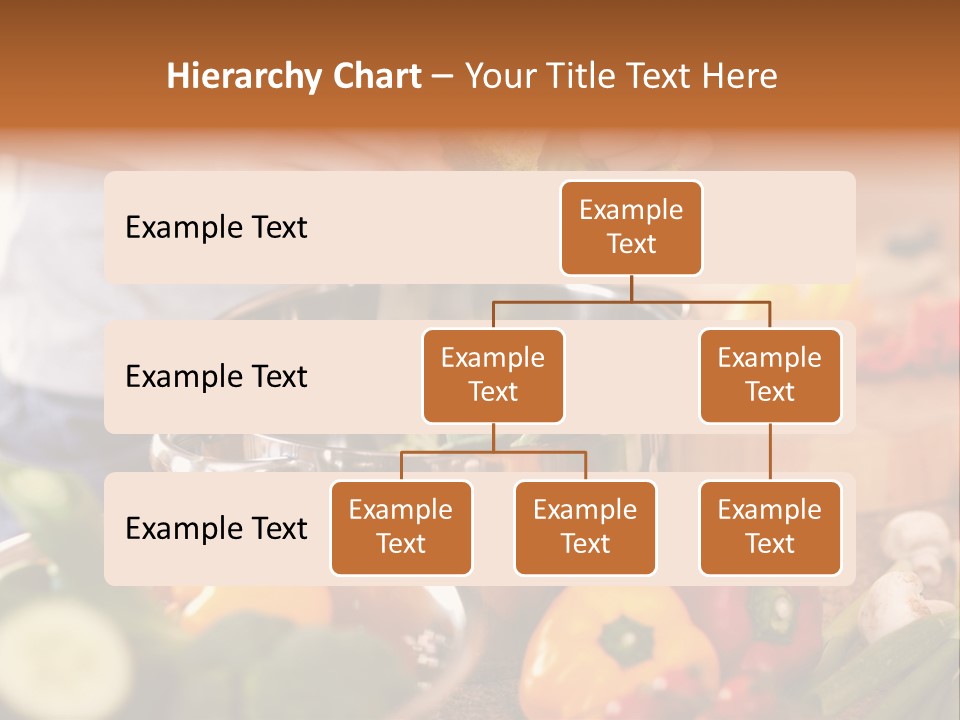 Hierarchy Chart – Your Title Text Here

Example Text

Example Text

Example Text

Example Text

Example Text

Example Text

Example Text

Example Text

Example Text